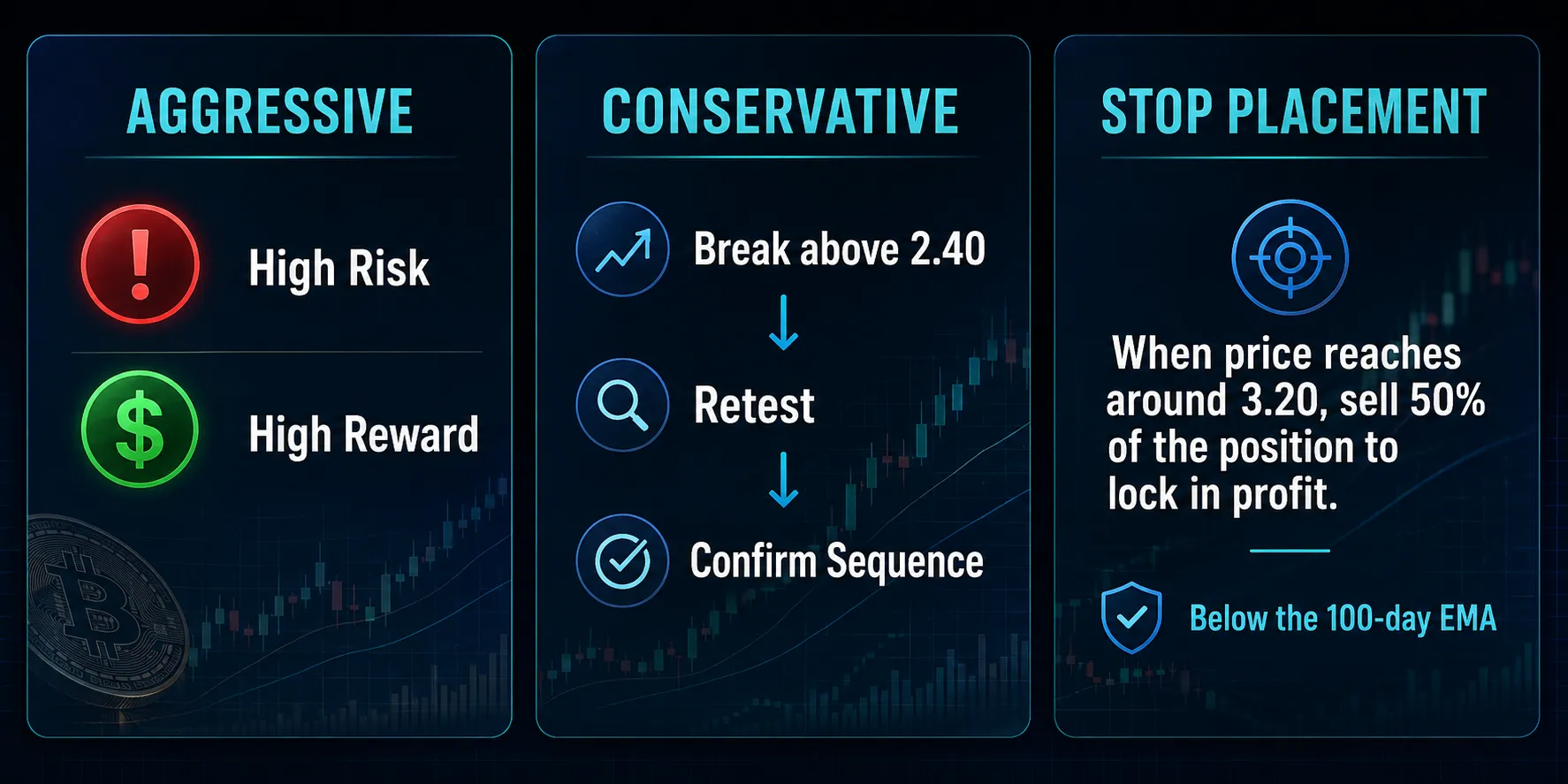 AGGRESSIVE

High Risk

High Reward

CONSERVATIVE

Break above 2.40

Retest

Confirm Sequence

STOP PLACEMENT

When price reaches around 3.20, sell 50% of the position to lock in profit.

Below the 100-day EMA